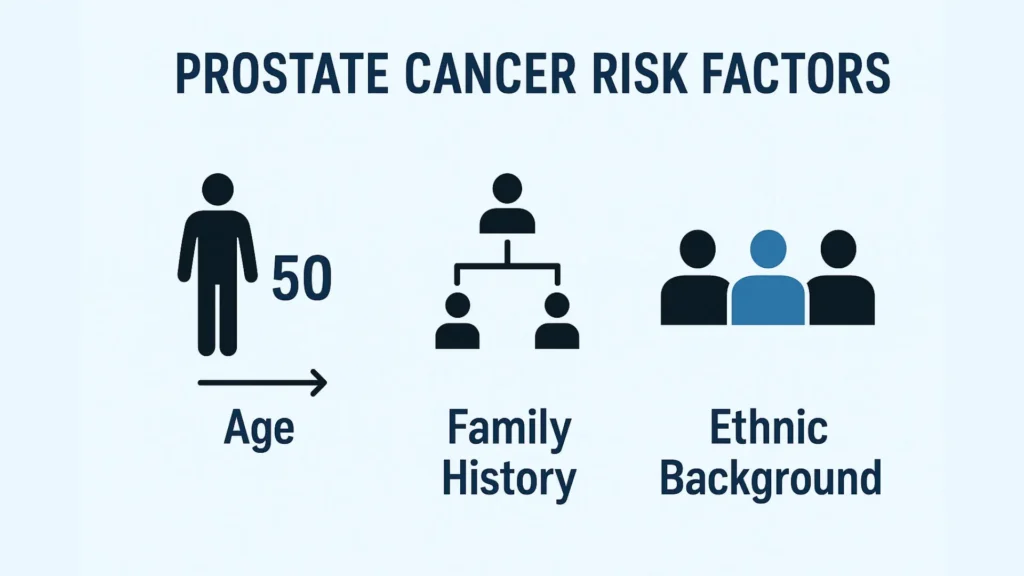 PROSTATE CANCER RISK FACTORS

50

Age

Family History

Ethnic Background